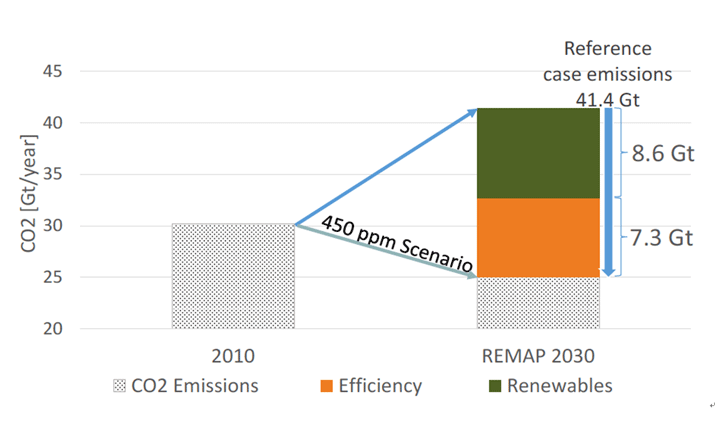 Reference case emissions 41.4 Gt

45
40
35
30
25
20

CO2 [Gt/year]

8.6 Gt
7.3 Gt

450 ppm Scenario

2010
REMAP 2030

CO2 Emissions
Efficiency
Renewables